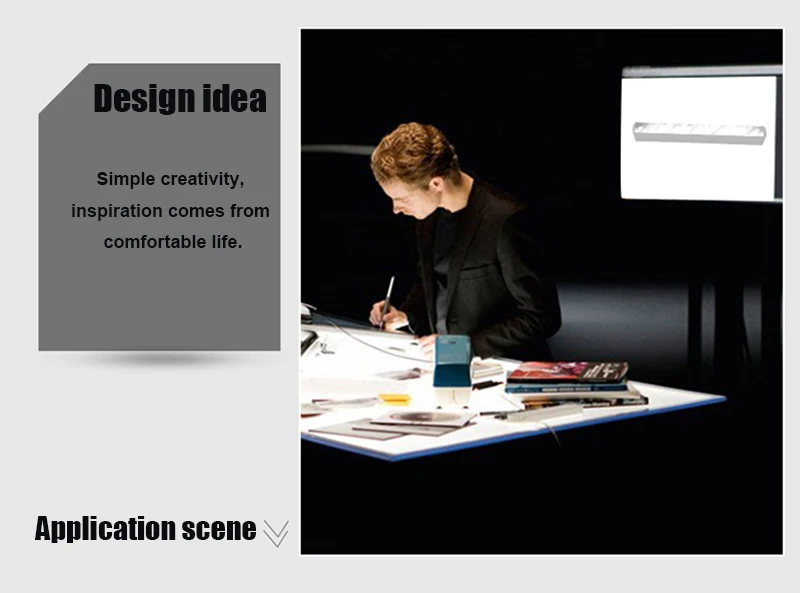 Design idea

Simple creativity, inspiration comes from comfortable life.

Application scene